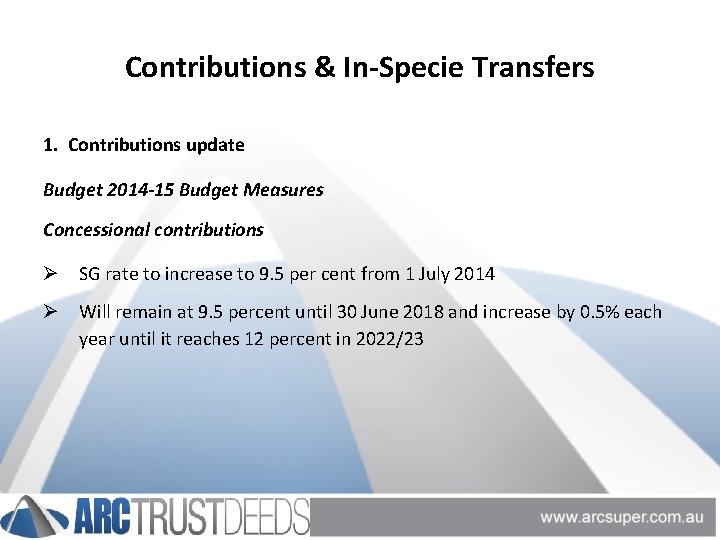 Contributions & In-Specie Transfers

1. Contributions update

Budget 2014-15 Budget Measures

Concessional contributions

➢ SG rate to increase to 9.5 per cent from 1 July 2014

➢ Will remain at 9.5 percent until 30 June 2018 and increase by 0.5% each year until it reaches 12 percent in 2022/23

ARCTRUSTDEEDS

www.arcsuper.com.au